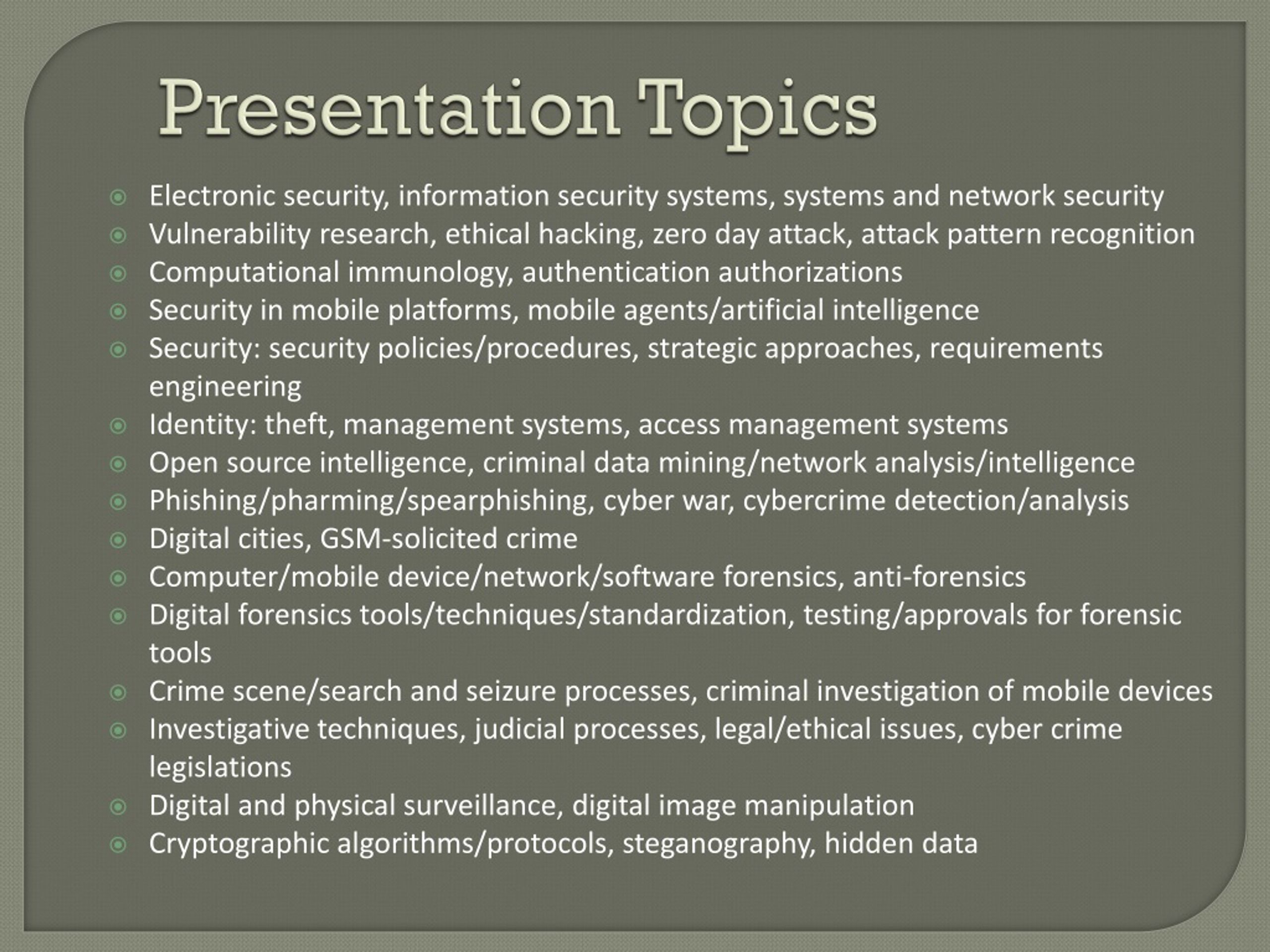 Presentation Topics

- Electronic security, information security systems, systems and network security
- Vulnerability research, ethical hacking, zero day attack, attack pattern recognition
- Computational immunology, authentication authorizations
- Security in mobile platforms, mobile agents/artificial intelligence
- Security: security policies/procedures, strategic approaches, requirements engineering
- Identity: theft, management systems, access management systems
- Open source intelligence, criminal data mining/network analysis/intelligence
- Phishing/pharming/spearphishing, cyber war, cybercrime detection/analysis
- Digital cities, GSM-solicited crime
- Computer/mobile device/network/software forensics, anti-forensics
- Digital forensics tools/techniques/standardization, testing/approvals for forensic tools
- Crime scene/search and seizure processes, criminal investigation of mobile devices
- Investigative techniques, judicial processes, legal/ethical issues, cyber crime legislations
- Digital and physical surveillance, digital image manipulation
- Cryptographic algorithms/protocols, steganography, hidden data